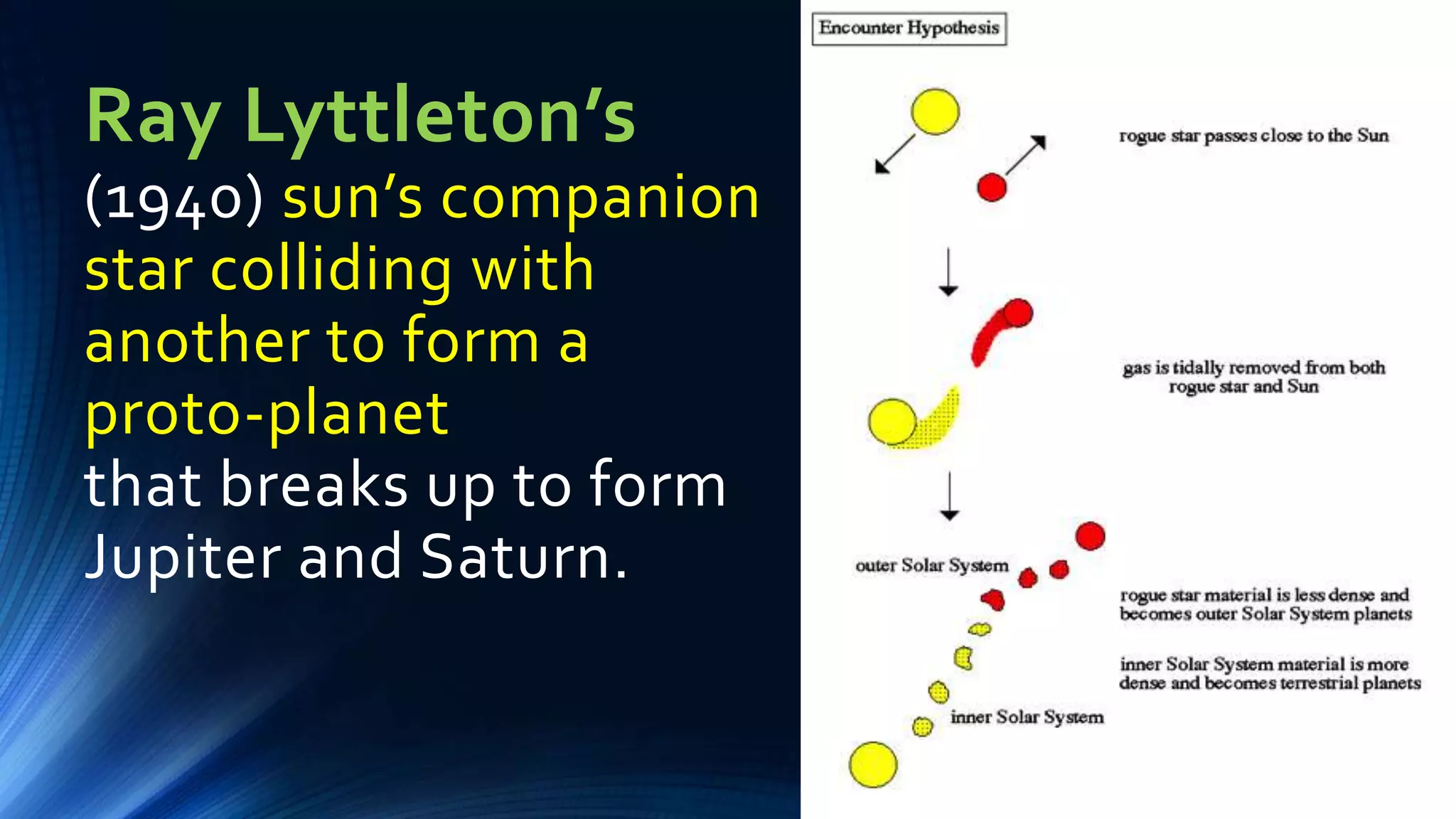 Ray Lyttleton's

(1940) sun's companion star colliding with another to form a proto-planet that breaks up to form Jupiter and Saturn.

Encounter Hypothesis

rogue star passes close to the Sun

gas is tidally removed from both rogue star and Sun

outer Solar System

rogue star material is less dense and becomes outer Solar System planets

inner Solar System material is more dense and becomes terrestrial planets

inner Solar System